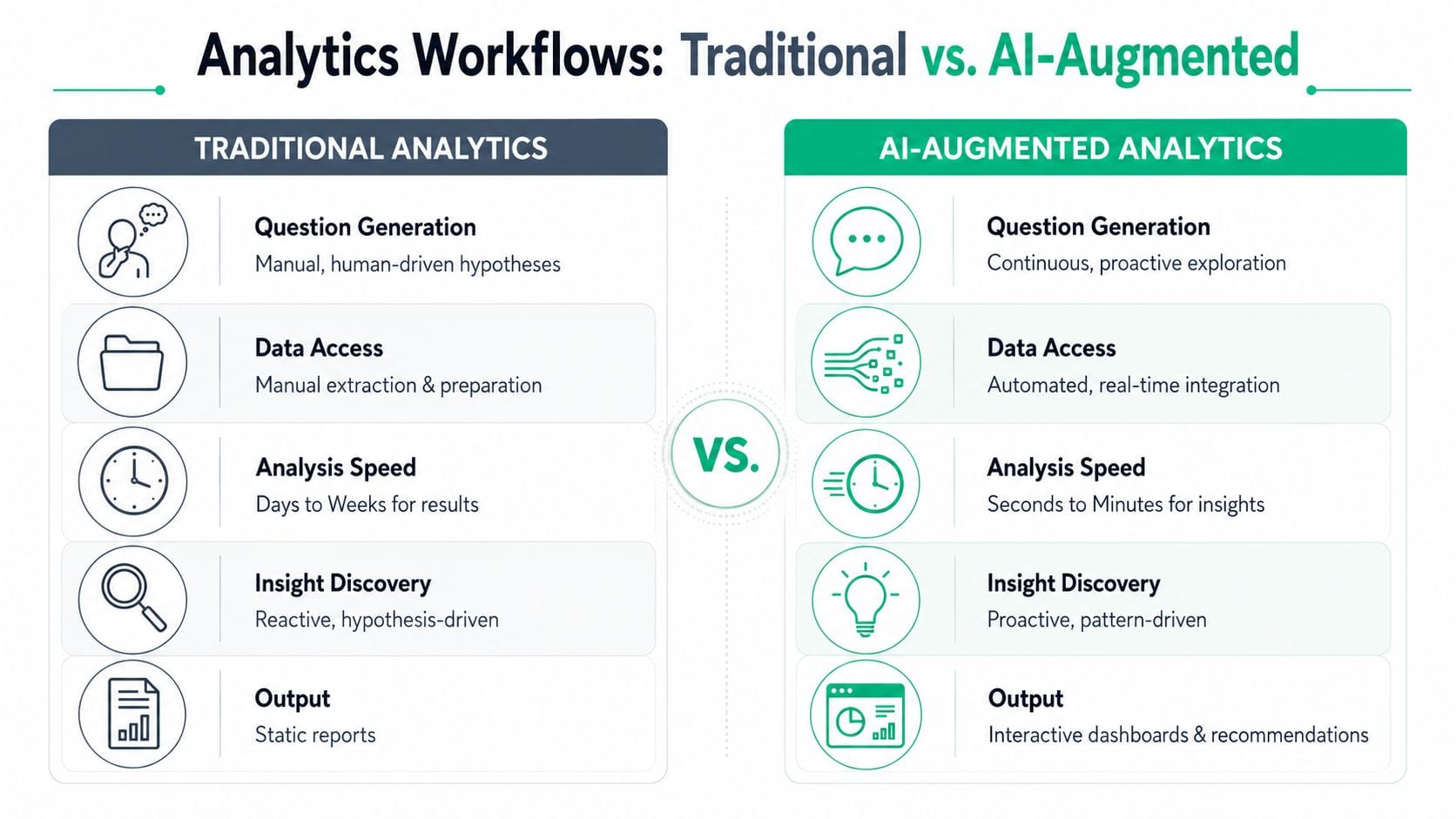 Analytics Workflows: Traditional vs. AI-Augmented

TRADITIONAL ANALYTICS

Question Generation
Manual, human-driven hypotheses

Data Access
Manual extraction & preparation

Analysis Speed
Days to Weeks for results

Insight Discovery
Reactive, hypothesis-driven

Output
Static reports

VS.

AI-AUGMENTED ANALYTICS

Question Generation
Continuous, proactive exploration

Data Access
Automated, real-time integration

Analysis Speed
Seconds to Minutes for insights

Insight Discovery
Proactive, pattern-driven

Output
Interactive dashboards & recommendations